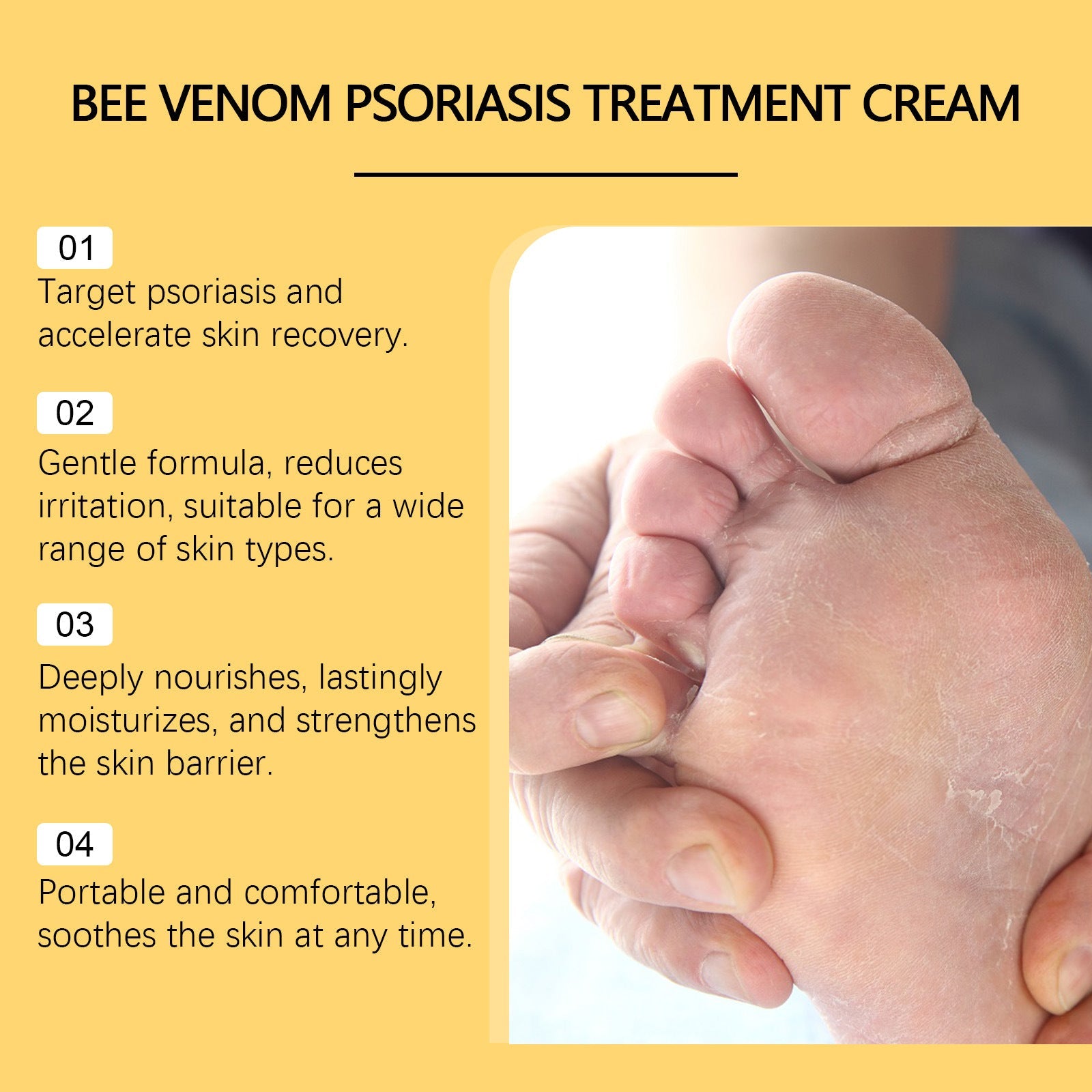 BEE VENOM PSORIASIS TREATMENT CREAM

01
Target psoriasis and accelerate skin recovery.

02
Gentle formula, reduces irritation, suitable for a wide range of skin types.

03
Deeply nourishes, lastingly moisturizes, and strengthens the skin barrier.

04
Portable and comfortable, soothes the skin at any time.